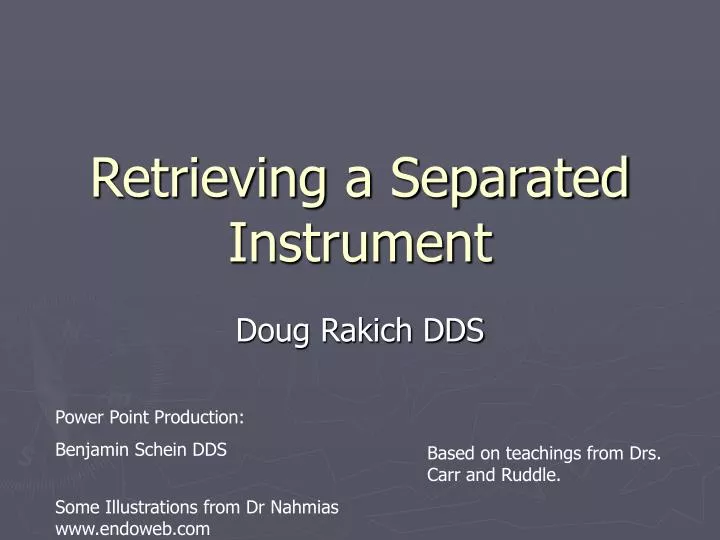 Retrieving a Separated Instrument

Doug Rakich DDS

Power Point Production:

Benjamin Schein DDS

Some Illustrations from Dr Nahmias
www.endoweb.com

Based on teachings from Drs. Carr and Ruddle.